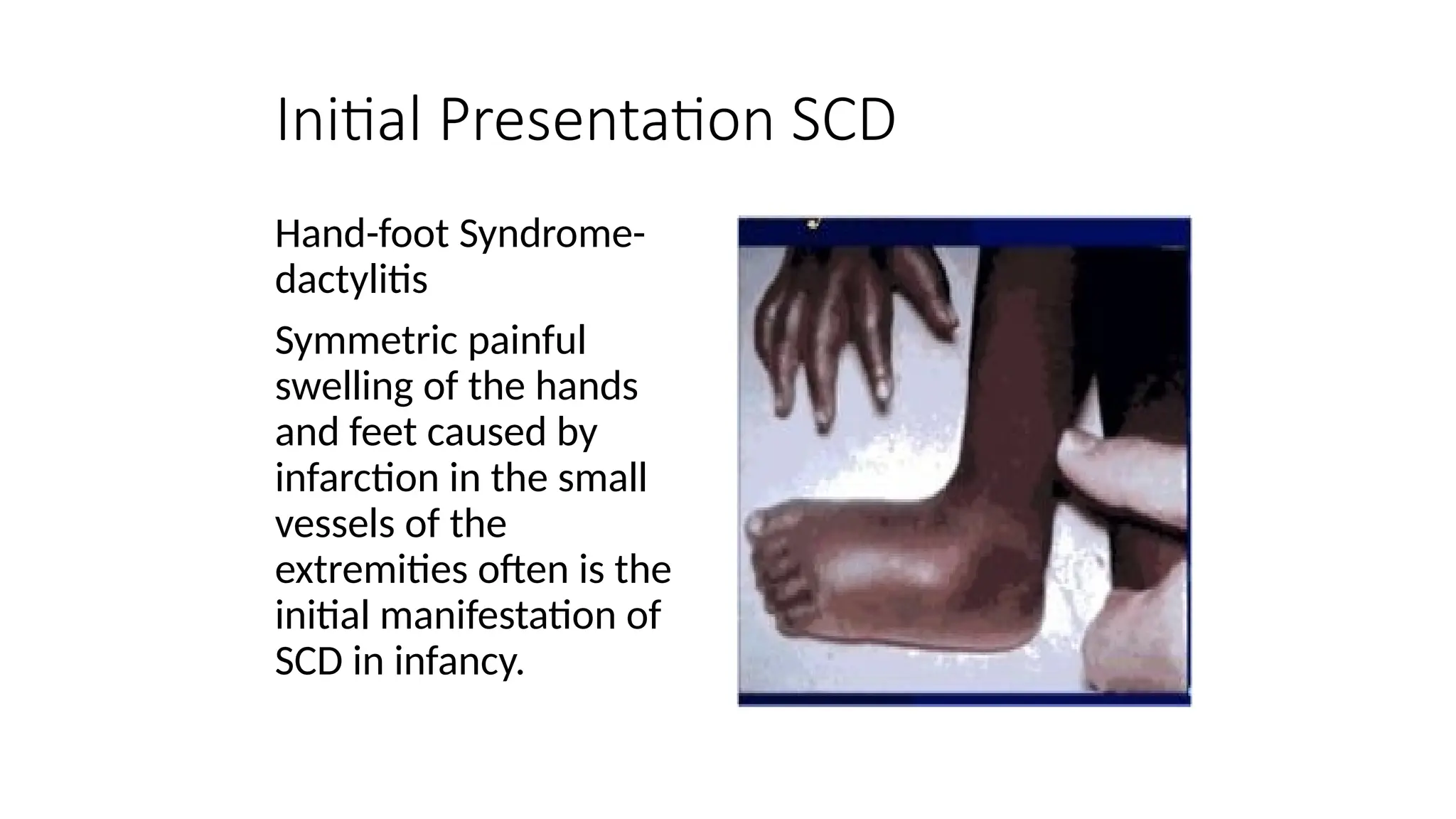 Initial Presentation SCD

Hand-foot Syndrome-dactylitis

Symmetric painful swelling of the hands and feet caused by infarction in the small vessels of the extremities often is the initial manifestation of SCD in infancy.